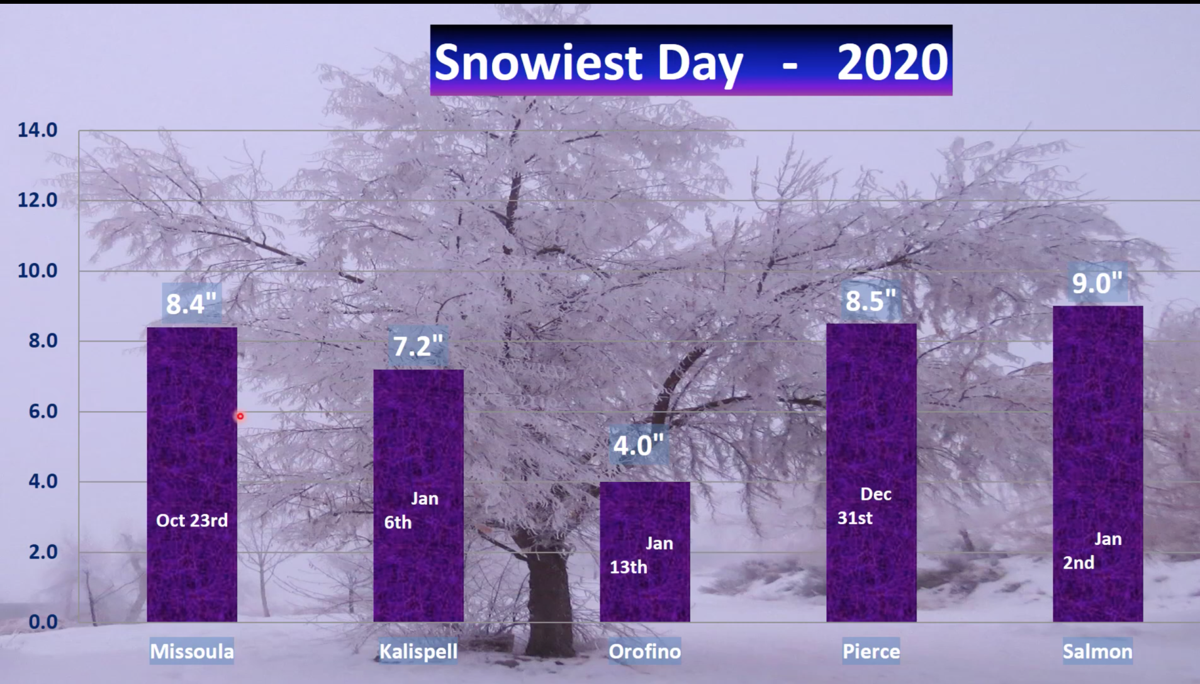 Snowiest Day - 2020

14.0
12.0
10.0
8.0
6.0
4.0
2.0
0.0

8.4"
Oct 23rd
Missoula

7.2"
Jan 6th
Kalispell

4.0"
Jan 13th
Orofino

8.5"
Dec 31st
Pierce

9.0"
Jan 2nd
Salmon